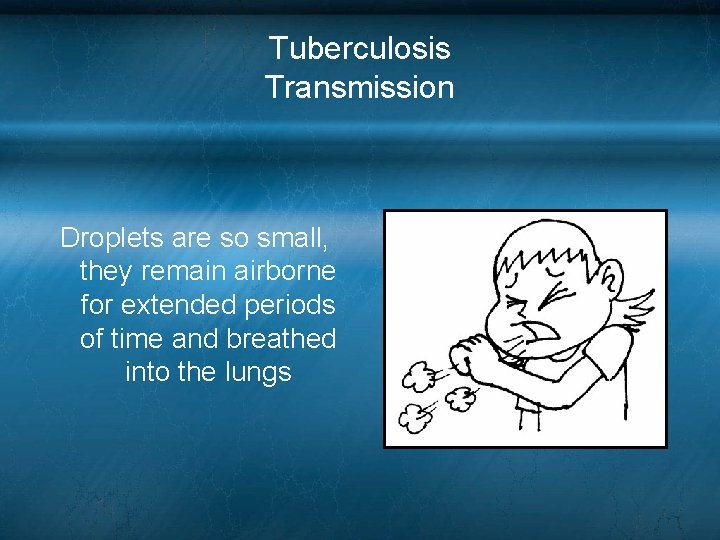 Tuberculosis
Transmission

Droplets are so small, they remain airborne for extended periods of time and breathed into the lungs